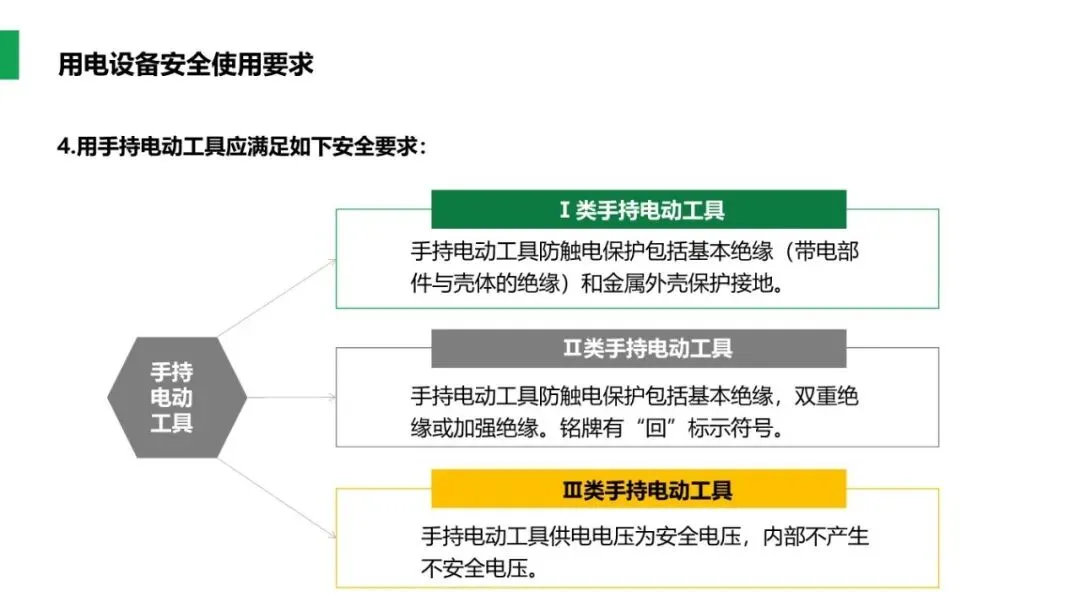 用电设备安全使用要求

4.用手持电动工具应满足如下安全要求：

手持电动工具

Ⅰ类手持电动工具

手持电动工具防触电保护包括基本绝缘（带电部件与壳体的绝缘）和金属外壳保护接地。

Ⅱ类手持电动工具

手持电动工具防触电保护包括基本绝缘，双重绝缘或加强绝缘。铭牌有“回”标示符号。

Ⅲ类手持电动工具

手持电动工具供电电压为安全电压，内部不产生不安全电压。